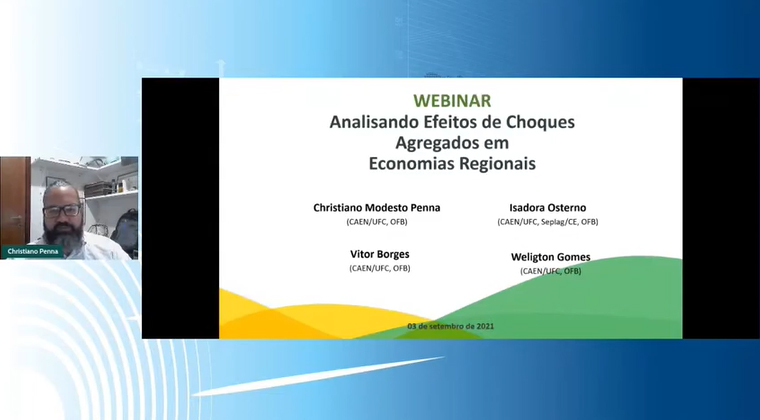 Christiano Penna

WEBINAR
Analisando Efeitos de Choques Agregados em Economias Regionais

Christiano Modesto Penna
(CAEN/UFC, OFB)

Isadora Osterno
(CAEN/UFC, Seplag/CE, OFB)

Vitor Borges
(CAEN/UFC, OFB)

Weligton Gomes
(CAEN/UFC, OFB)

03 de setembro de 2021